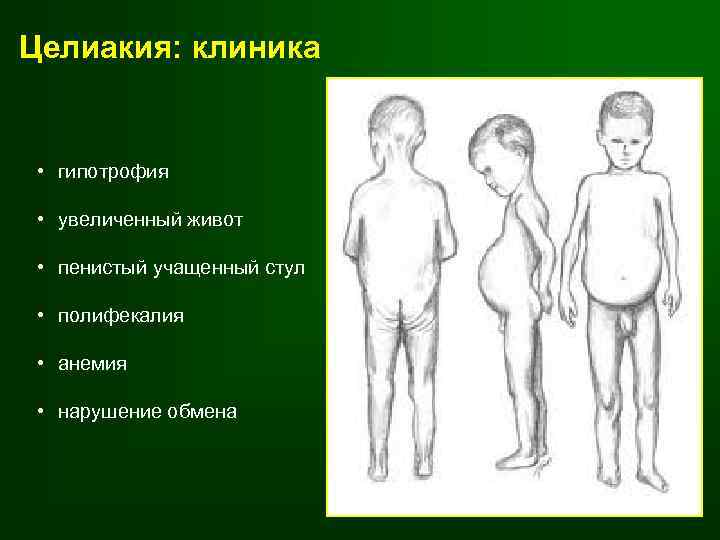 Целиакия: клиника

• гипотрофия
• увеличенный живот
• пенистый учащенный стул
• полифекалия
• анемия
• нарушение обмена